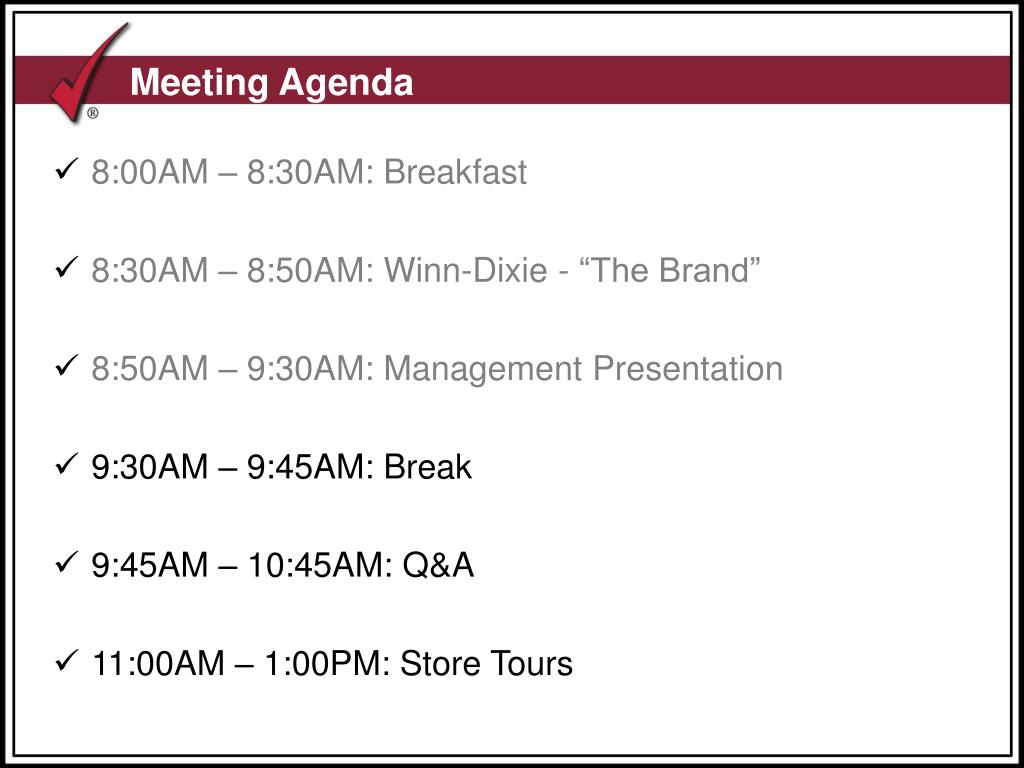 ®

Meeting Agenda

✓ 8:00AM – 8:30AM: Breakfast

✓ 8:30AM – 8:50AM: Winn-Dixie - “The Brand”

✓ 8:50AM – 9:30AM: Management Presentation

✓ 9:30AM – 9:45AM: Break

✓ 9:45AM – 10:45AM: Q&A

✓ 11:00AM – 1:00PM: Store Tours